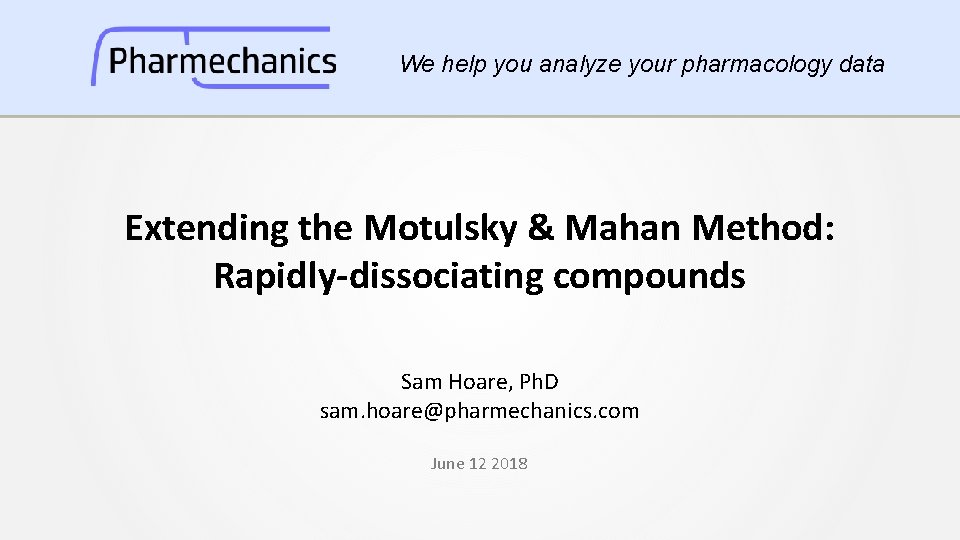 Pharmechanics

We help you analyze your pharmacology data

Extending the Motulsky & Mahan Method: Rapidly-dissociating compounds

Sam Hoare, PhD
sam.hoare@pharmechanics.com

June 12 2018